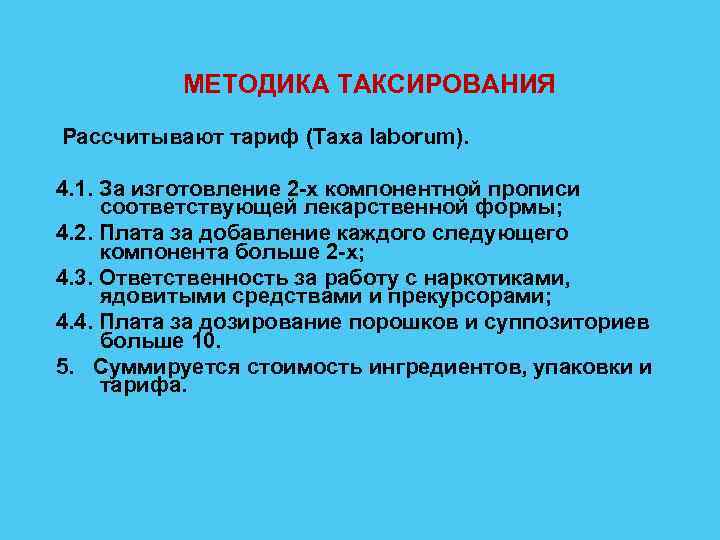 МЕТОДИКА ТАКСИРОВАНИЯ

Рассчитывают тариф (Taxa laborum).

4.1. За изготовление 2-х компонентной прописи соответствующей лекарственной формы;

4.2. Плата за добавление каждого следующего компонента больше 2-х;

4.3. Ответственность за работу с наркотиками, ядовитыми средствами и прекурсорами;

4.4. Плата за дозирование порошков и суппозиториев больше 10.

5. Суммируется стоимость ингредиентов, упаковки и тарифа.